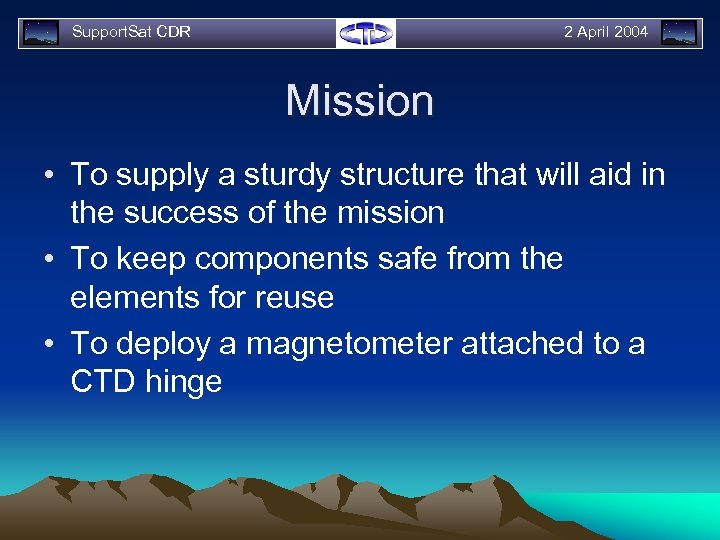 SupportSat CDR

CTD

2 April 2004

Mission

• To supply a sturdy structure that will aid in the success of the mission
• To keep components safe from the elements for reuse
• To deploy a magnetometer attached to a CTD hinge